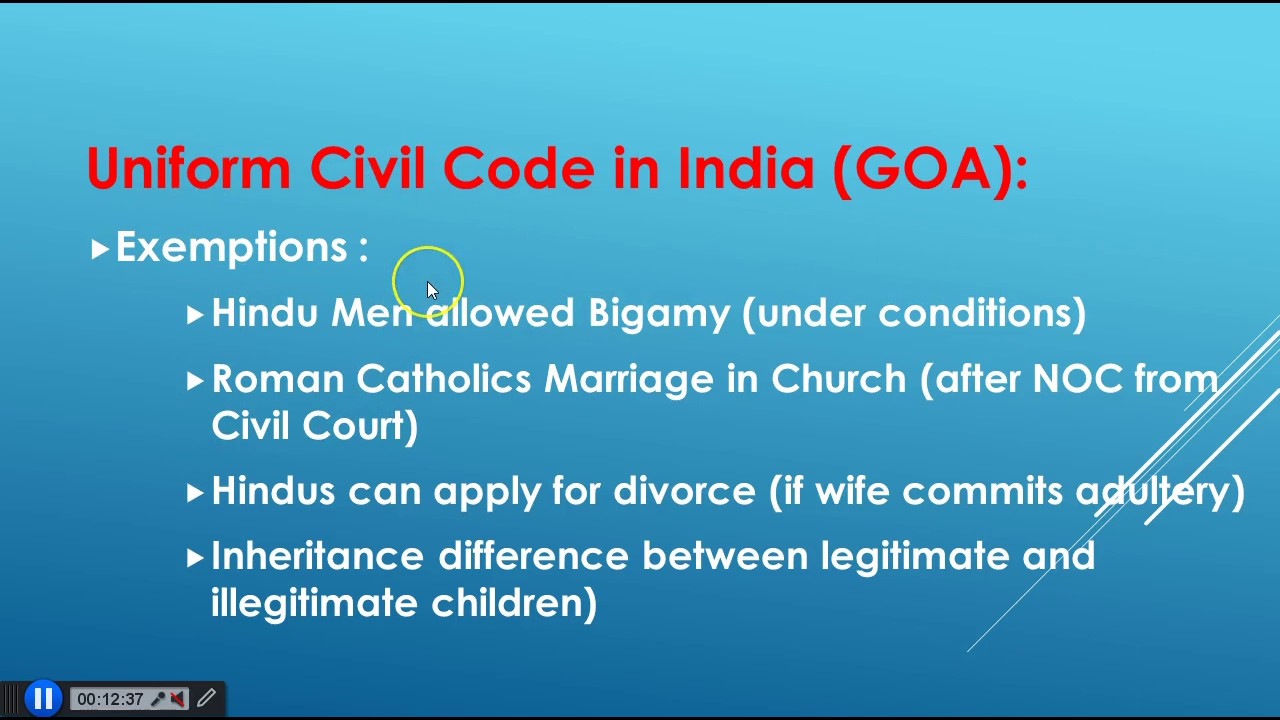 Uniform Civil Code in India (GOA):

Exemptions :

Hindu Men allowed Bigamy (under conditions)

Roman Catholics Marriage in Church (after NOC from Civil Court)

Hindus can apply for divorce (if wife commits adultery)

Inheritance difference between legitimate and illegitimate children)

00:12:37